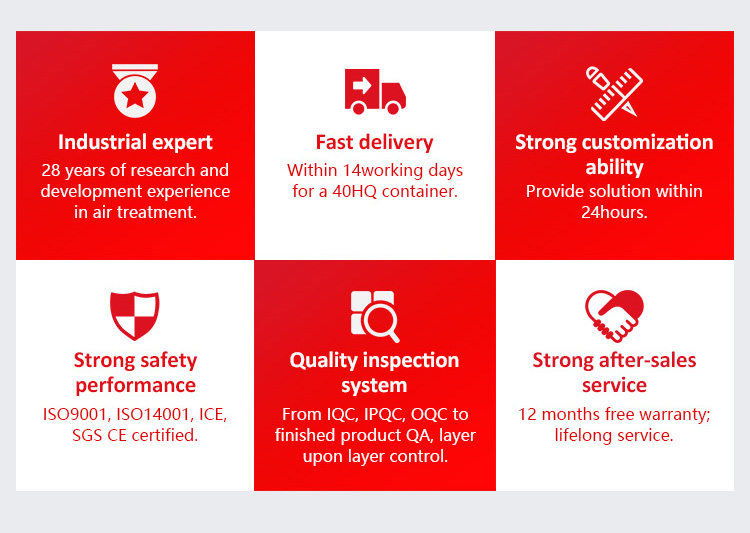 Industrial expert

28 years of research and development experience in air treatment.

Fast delivery

Within 14working days for a 40HQ container.

Strong customization ability

Provide solution within 24hours.

Strong safety performance

ISO9001, ISO14001, ICE, SGS CE certified.

Quality inspection system

From IQC, IPQC, OQC to finished product QA, layer upon layer control.

Strong after-sales service

12 months free warranty; lifelong service.